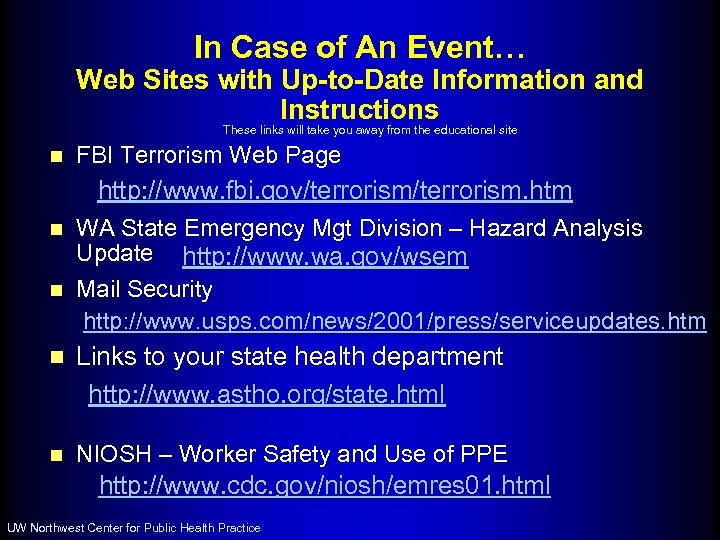 In Case of An Event…
Web Sites with Up-to-Date Information and Instructions
These links will take you away from the educational site

FBI Terrorism Web Page
http://www.fbi.gov/terrorism/terrorism.htm

WA State Emergency Mgt Division – Hazard Analysis Update http://www.wa.gov/wsem

Mail Security
http://www.usps.com/news/2001/press/serviceupdates.htm

Links to your state health department
http://www.astho.org/state.html

NIOSH – Worker Safety and Use of PPE
http://www.cdc.gov/niosh/emres01.html

UW Northwest Center for Public Health Practice